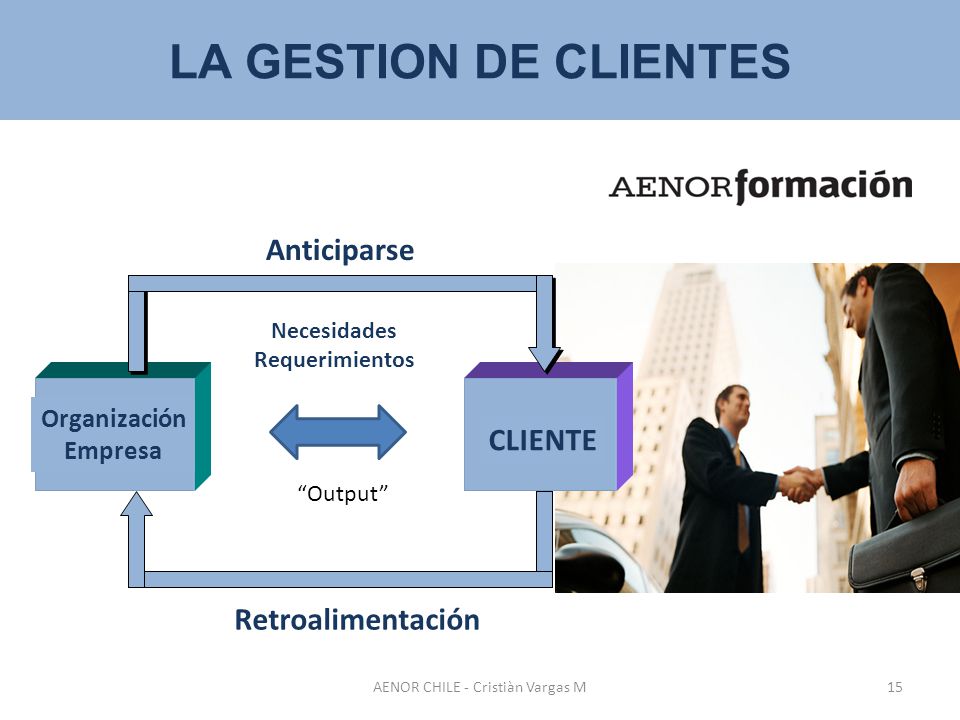 LA GESTION DE CLIENTES

AENORformación

Anticiparse

Necesidades
Requerimientos

Organización
Empresa

CLIENTE

“Output”

Retroalimentación

AENOR CHILE - Cristiàn Vargas M

15